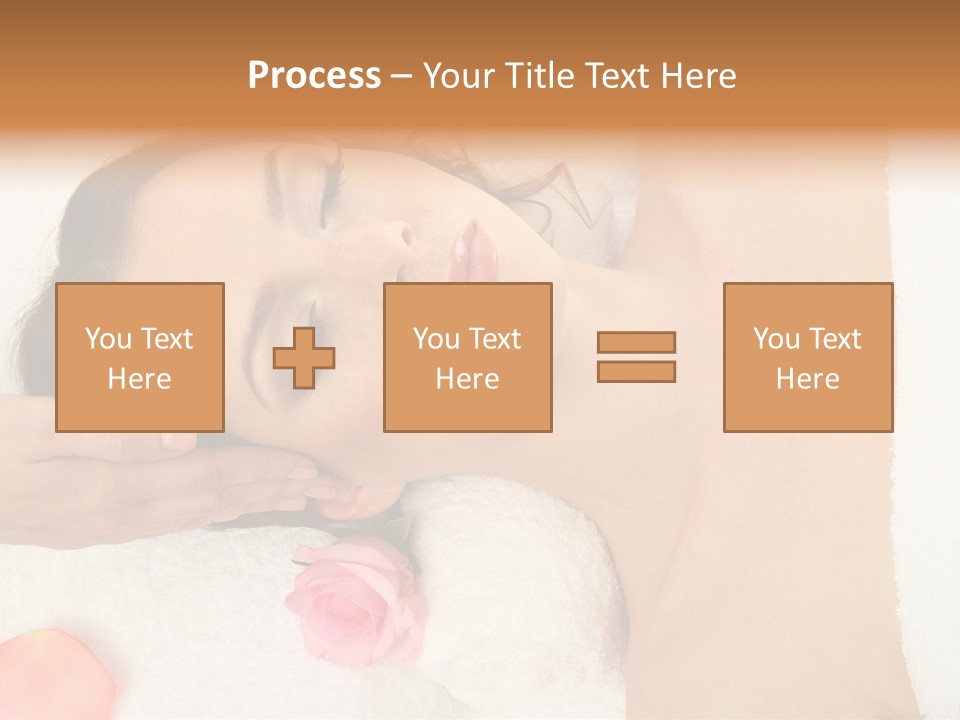 Process – Your Title Text Here

You Text Here

You Text Here

You Text Here